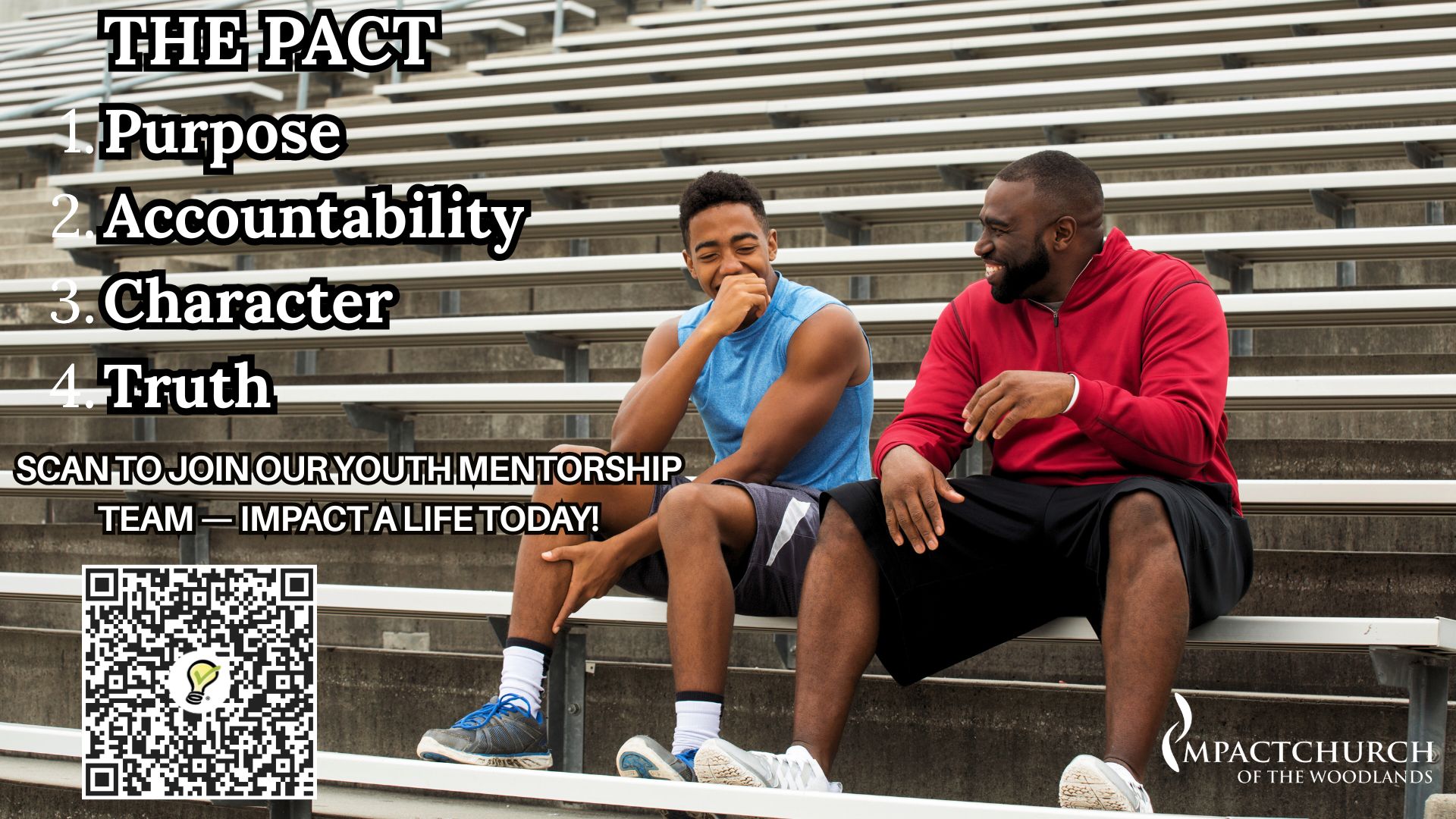 THE PACT

1. Purpose
2. Accountability
3. Character
4. Truth

SCAN TO JOIN OUR YOUTH MENTORSHIP TEAM — IMPACT A LIFE TODAY!

IMPACTCHURCH
OF THE WOODLANDS